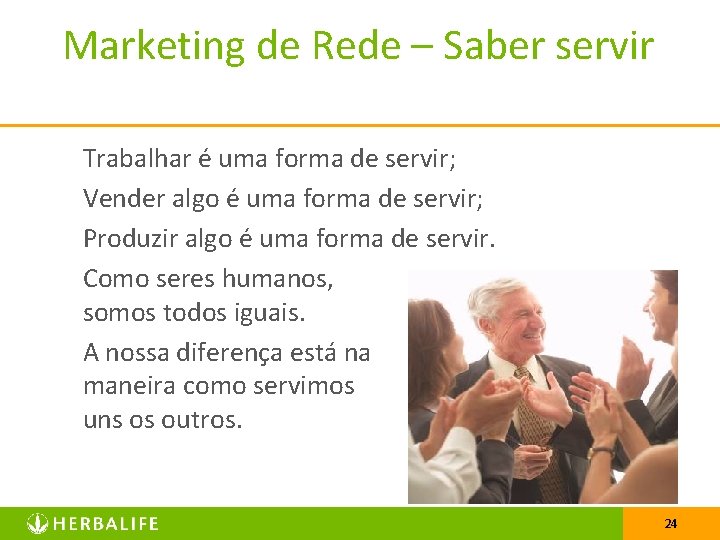 Marketing de Rede – Saber servir

Trabalhar é uma forma de servir;

Vender algo é uma forma de servir;

Produzir algo é uma forma de servir.

Como seres humanos, somos todos iguais.

A nossa diferença está na maneira como servimos uns os outros.

HERBALIFE

24